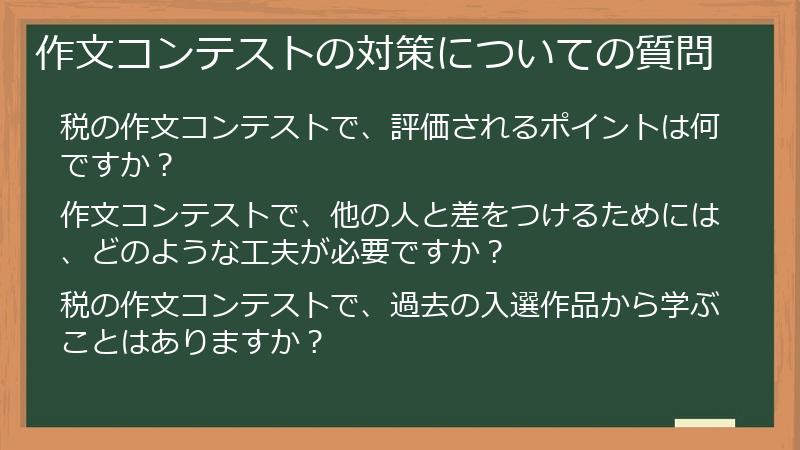 作文コンテストの対策についての質問

税の作文コンテストで、評価されるポイントは何ですか？

作文コンテストで、他の人と差をつけるためには、どのような工夫が必要ですか？

税の作文コンテストで、過去の入選作品から学ぶことはありますか？